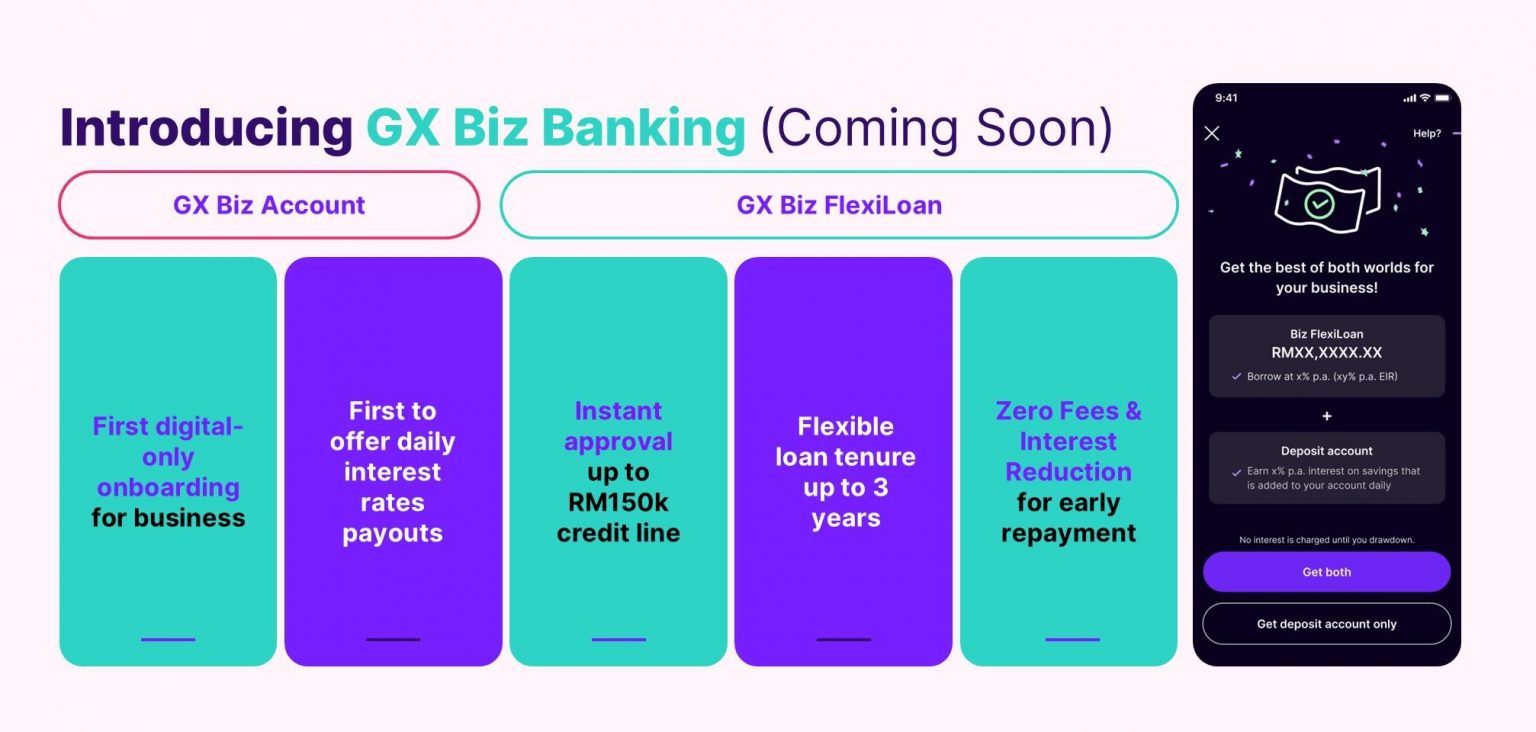 Introducing GX Biz Banking (Coming Soon)

GX Biz Account

GX Biz FlexiLoan

First digital-only onboarding for business

First to offer daily interest rates payouts

Instant approval up to RM150k credit line

Flexible loan tenure up to 3 years

Zero Fees & Interest Reduction for early repayment

9:41

Help?

Get the best of both worlds for your business!

Biz FlexiLoan
RMXX,XXXX.XX
Borrow at x% p.a. (xy% p.a. EIR)

+

Deposit account
Earn x% p.a. interest on savings that is added to your account daily

No interest is charged until you drawdown.

Get both

Get deposit account only